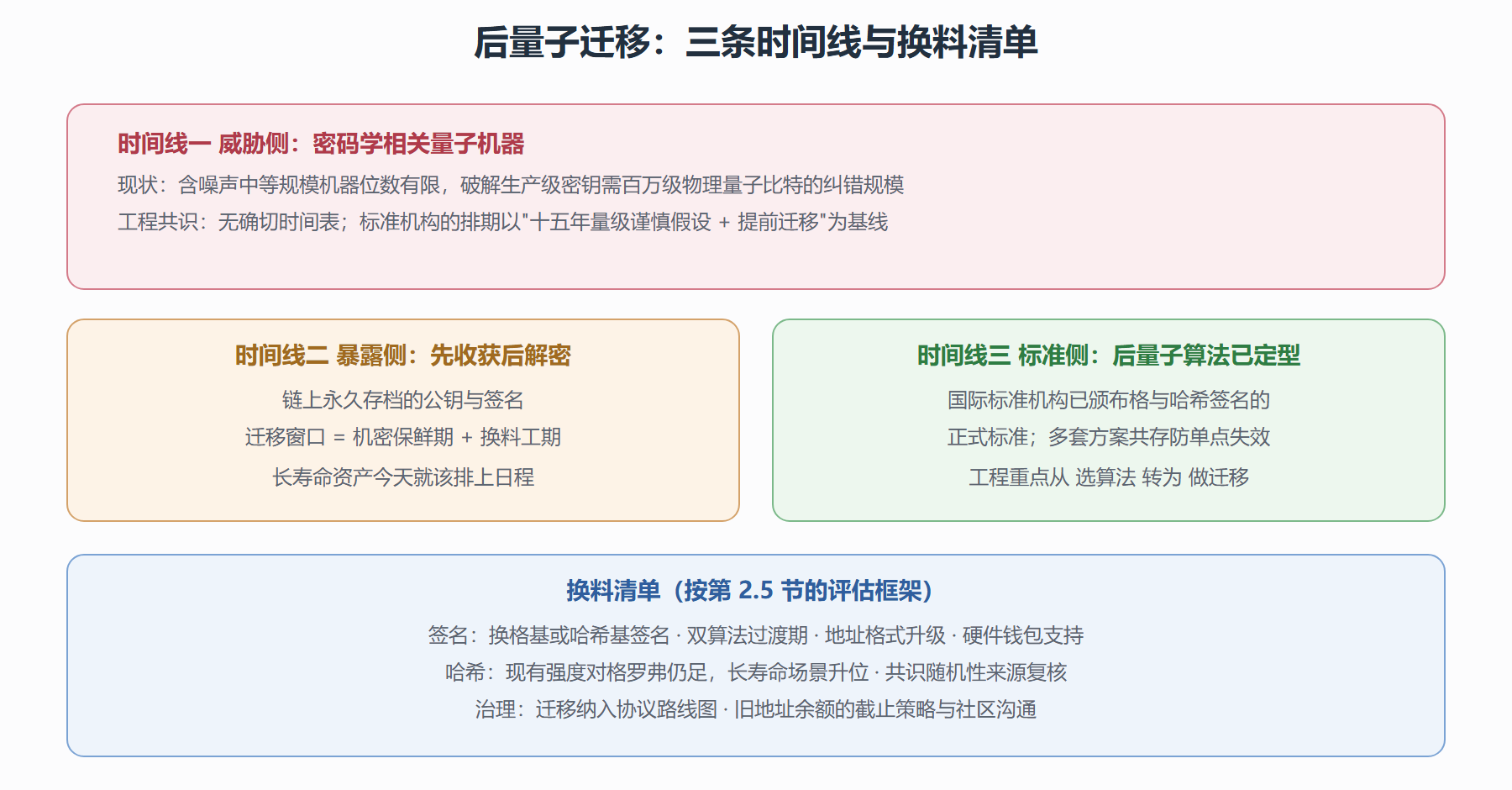 后量子迁移：三条时间线与换料清单

时间线一 威胁侧：密码学相关量子机器

现状：含噪声中等规模机器位数有限，破解生产级密钥需百万级物理量子比特的纠错规模

工程共识：无确切时间表；标准机构的排期以"十五年量级谨慎假设 + 提前迁移"为基线

时间线二 暴露侧：先收获后解密

链上永久存档的公钥与签名

迁移窗口 = 机密保鲜期 + 换料工期

长寿命资产今天就该排上日程

时间线三 标准侧：后量子算法已定型

国际标准机构已颁布格与哈希签名的

正式标准；多套方案共存防单点失效

工程重点从 选算法 转为 做迁移

换料清单（按第 2.5 节的评估框架）

签名：换格基或哈希基签名 · 双算法过渡期 · 地址格式升级 · 硬件钱包支持

哈希：现有强度对格罗弗仍足，长寿命场景升位 · 共识随机性来源复核

治理：迁移纳入协议路线图 · 旧地址余额的截止策略与社区沟通